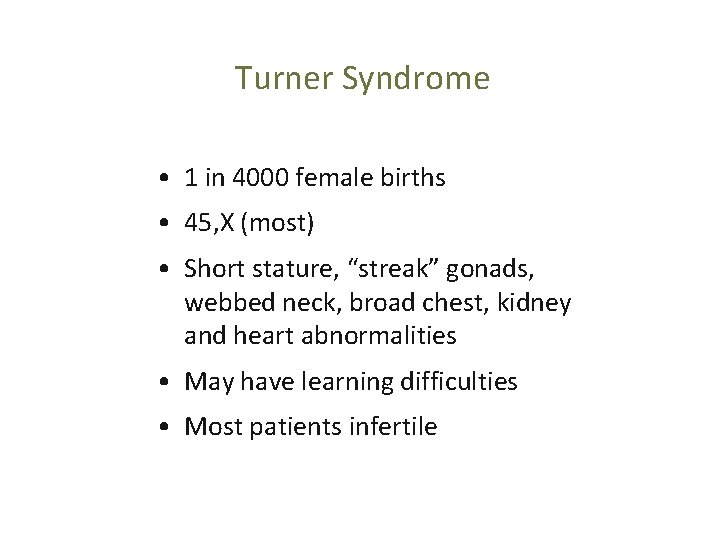 Turner Syndrome

• 1 in 4000 female births
• 45,X (most)
• Short stature, “streak” gonads, webbed neck, broad chest, kidney and heart abnormalities
• May have learning difficulties
• Most patients infertile